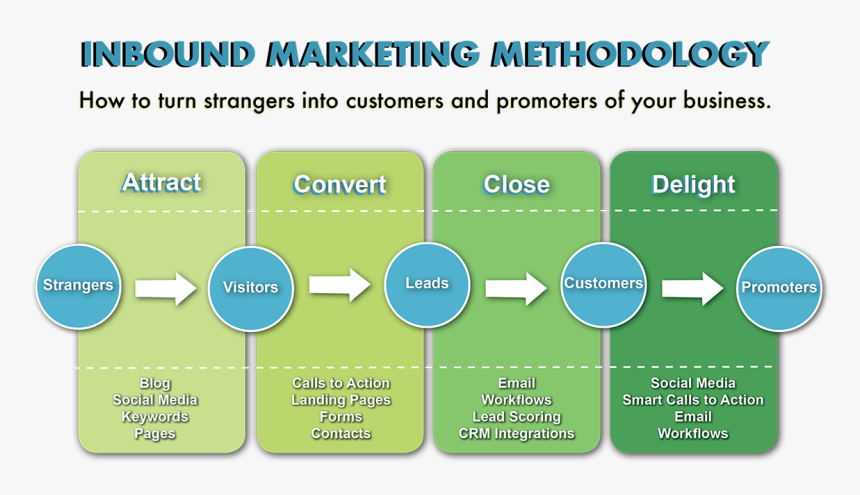 INBOUND MARKETING METHODOLOGY

How to turn strangers into customers and promoters of your business.

Attract

Convert

Close

Delight

Strangers

Visitors

Leads

Customers

Promoters

Blog
Social Media
Keywords
Pages

Calls to Action
Landing Pages
Forms
Contacts

Email
Workflows
Lead Scoring
CRM Integrations

Social Media
Smart Calls to Action
Email
Workflows